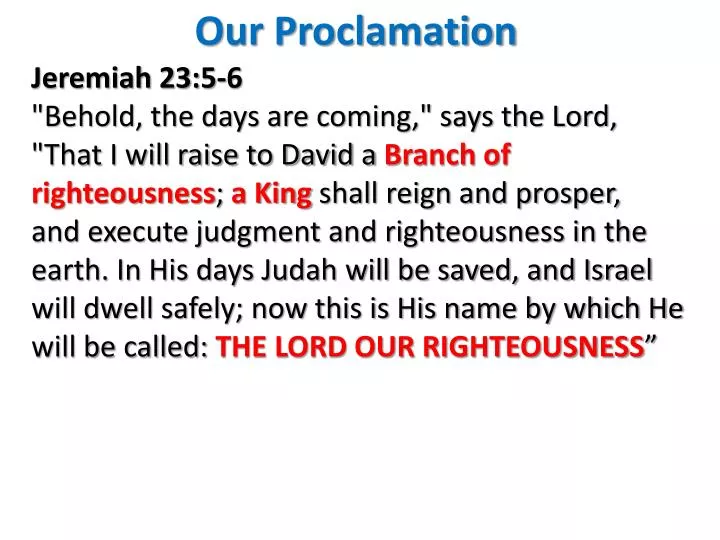 Our Proclamation

Jeremiah 23:5-6
"Behold, the days are coming," says the Lord, "That I will raise to David a Branch of righteousness; a King shall reign and prosper, and execute judgment and righteousness in the earth. In His days Judah will be saved, and Israel will dwell safely; now this is His name by which He will be called: THE LORD OUR RIGHTEOUSNESS”